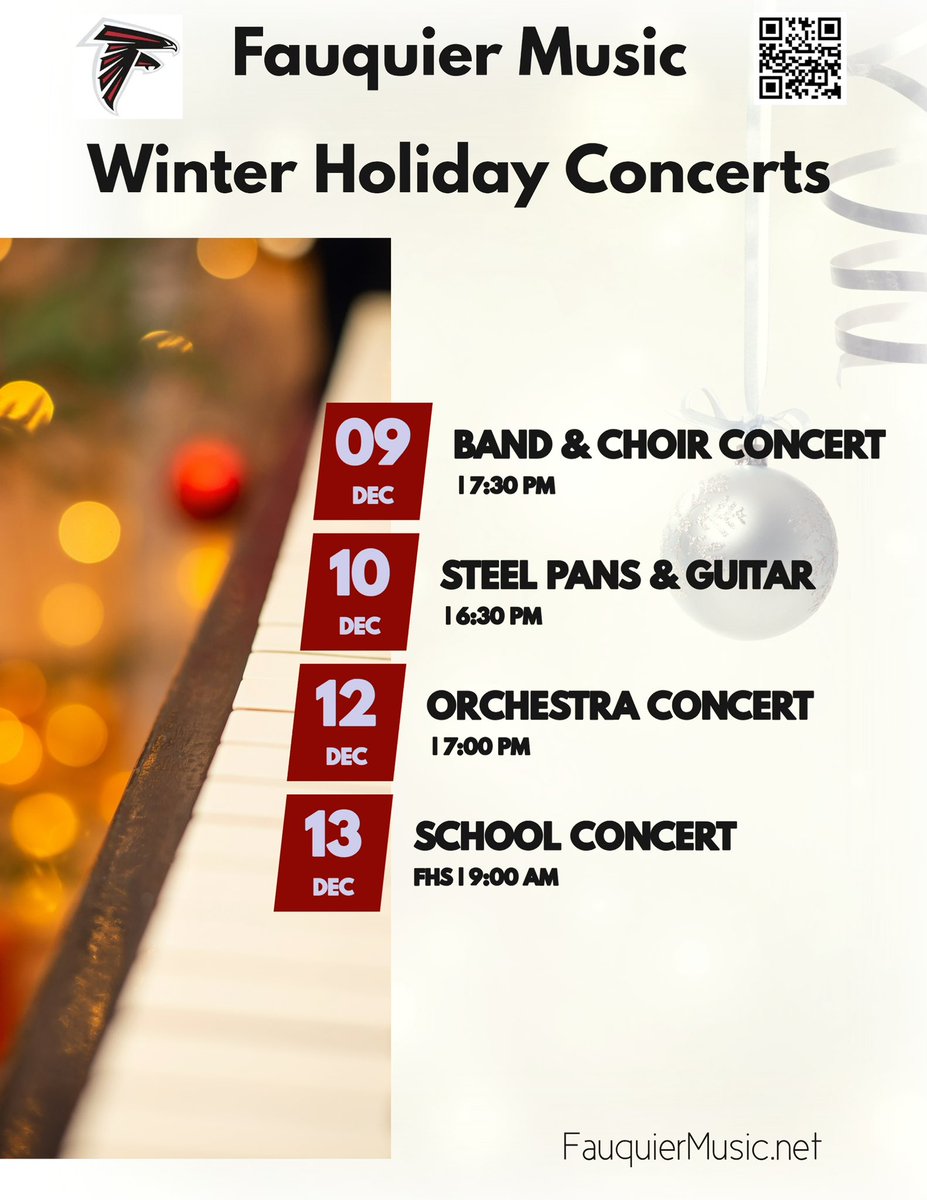 Fauquier Music

Winter Holiday Concerts

09
DEC

BAND & CHOIR CONCERT
| 7:30 PM

10
DEC

STEEL PANS & GUITAR
| 6:30 PM

12
DEC

ORCHESTRA CONCERT
| 7:00 PM

13
DEC

SCHOOL CONCERT
FHS | 9:00 AM

FauquierMusic.net